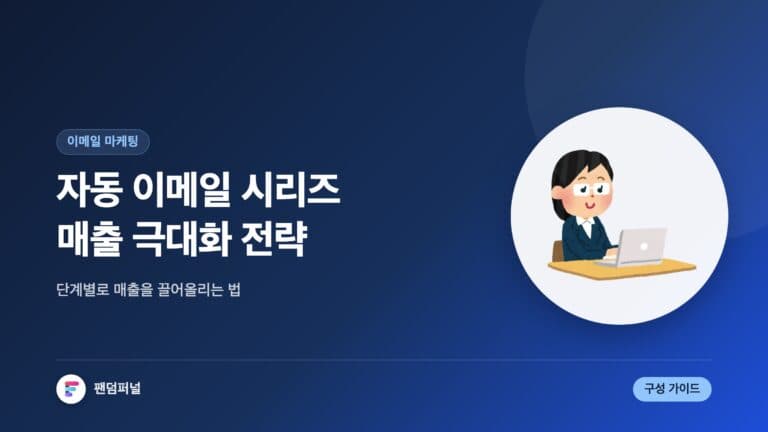 이메일 마케팅

자동 이메일 시리즈
매출 극대화 전략

단계별로 매출을 끌어올리는 법

팬덤퍼널

구성 가이드